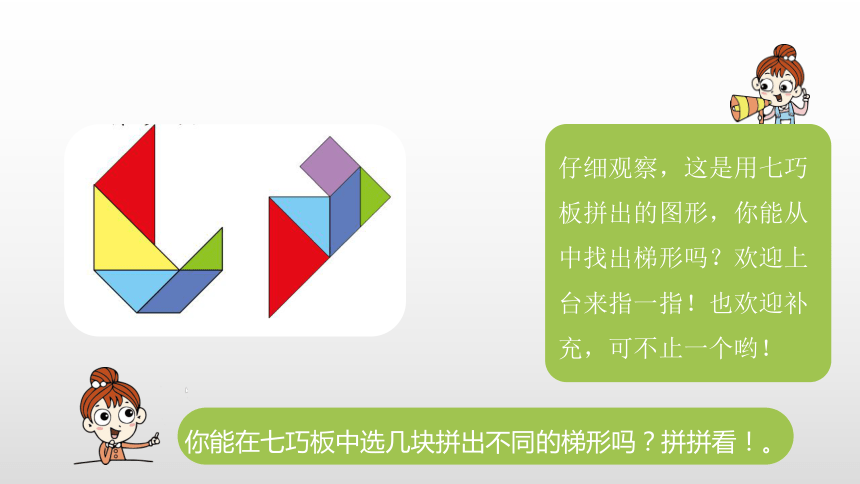 仔细观察，这是用七巧板拼出的图形，你能从中找出梯形吗？欢迎上台来指一指！也欢迎补充，可不止一个哟！

你能在七巧板中选几块拼出不同的梯形吗？拼拼看！。